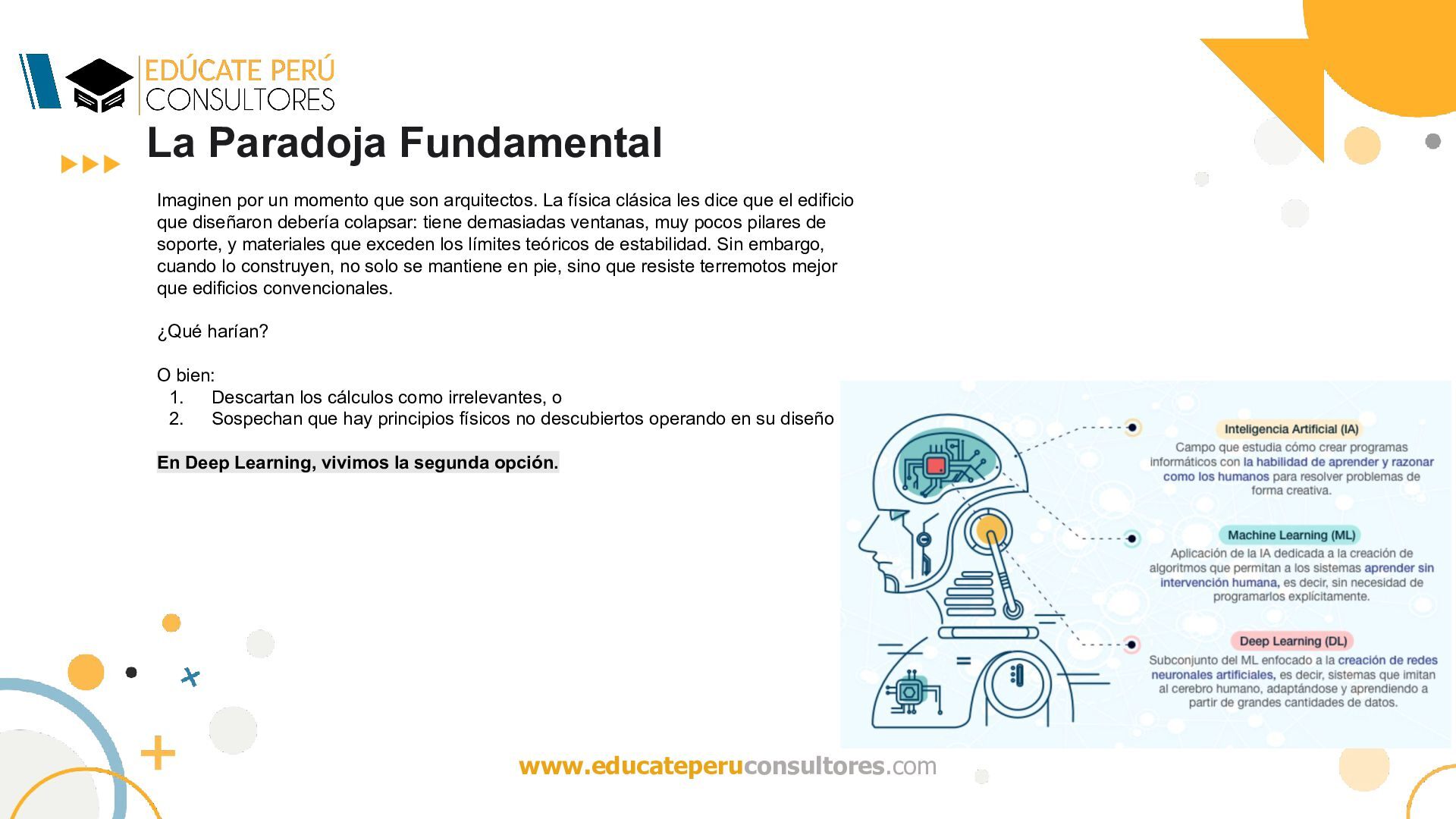 EDÚCATE PERÚ
CONSULTORES

La Paradoja Fundamental

Imaginen por un momento que son arquitectos. La física clásica les dice que el edificio que diseñaron debería colapsar: tiene demasiadas ventanas, muy pocos pilares de soporte, y materiales que exceden los límites teóricos de estabilidad. Sin embargo, cuando lo construyen, no solo se mantiene en pie, sino que resiste terremotos mejor que edificios convencionales.

¿Qué harían?

O bien:
1. Descartan los cálculos como irrelevantes, o
2. Sospechan que hay principios físicos no descubiertos operando en su diseño

En Deep Learning, vivimos la segunda opción.

Inteligencia Artificial (IA)
Campo que estudia cómo crear programas informáticos con la habilidad de aprender y razonar como los humanos para resolver problemas de forma creativa.

Machine Learning (ML)
Aplicación de la IA dedicada a la creación de algoritmos que permitan a los sistemas aprender sin intervención humana, es decir, sin necesidad de programarlos explícitamente.

Deep Learning (DL)
Subconjunto del ML enfocado a la creación de redes neuronales artificiales, es decir, sistemas que imitan al cerebro humano, adaptándose y aprendiendo a partir de grandes cantidades de datos.

www.educateperuconsultores.com